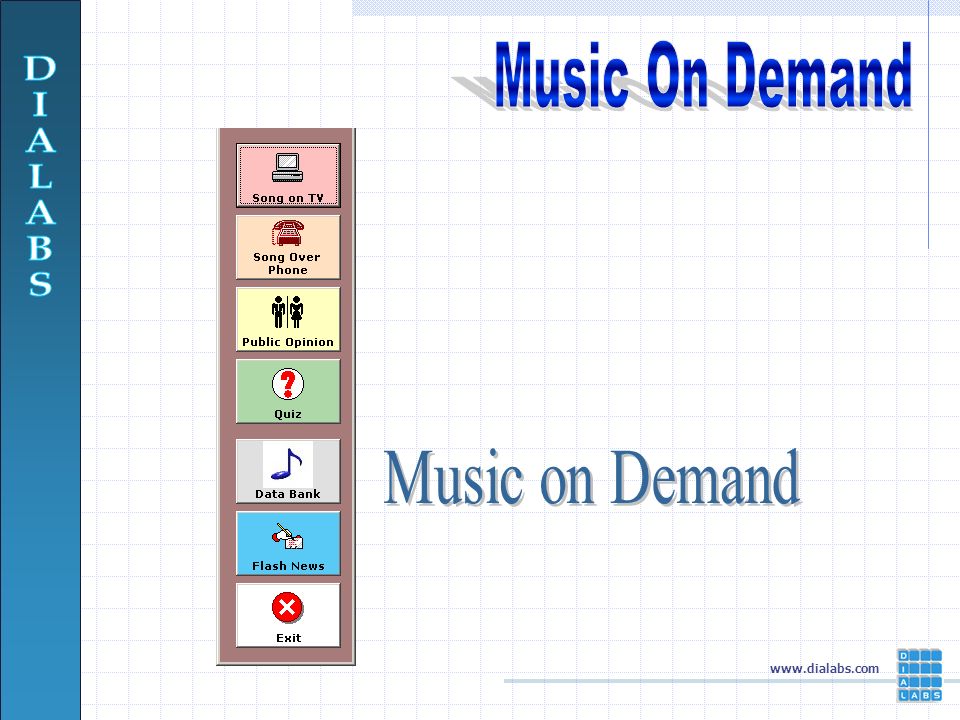 DIALABS

Music On Demand

Song on TV

Song Over Phone

Public Opinion

Quiz

Data Bank

Flash News

Exit

Music on Demand

www.dialabs.com

DIALABS